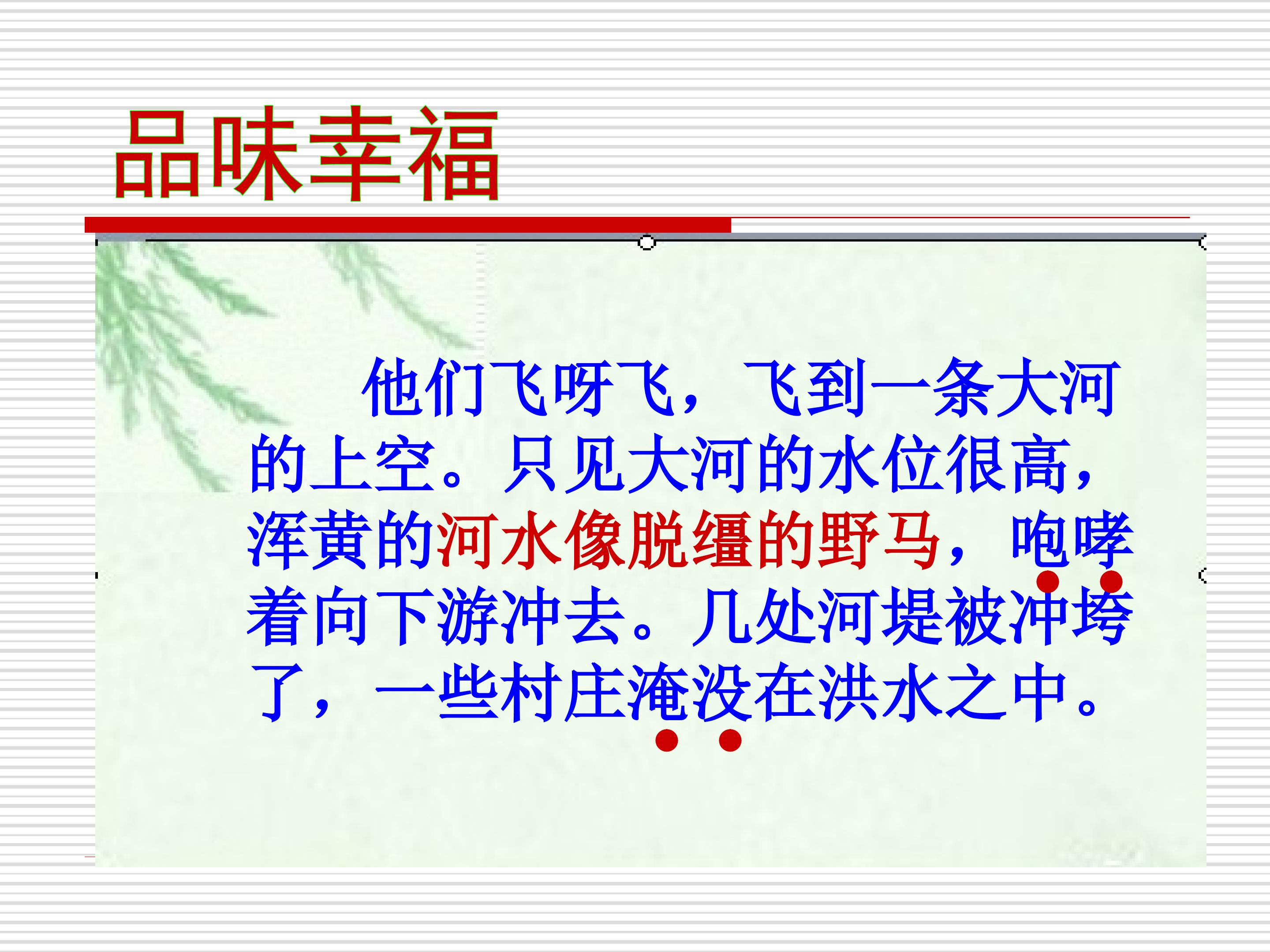 品味幸福

他们飞呀飞，飞到一条大河的上空。只见大河的水位很高，浑黄的河水像脱缰的野马，咆哮着向下游冲去。几处河堤被冲垮了，一些村庄淹没在洪水之中。